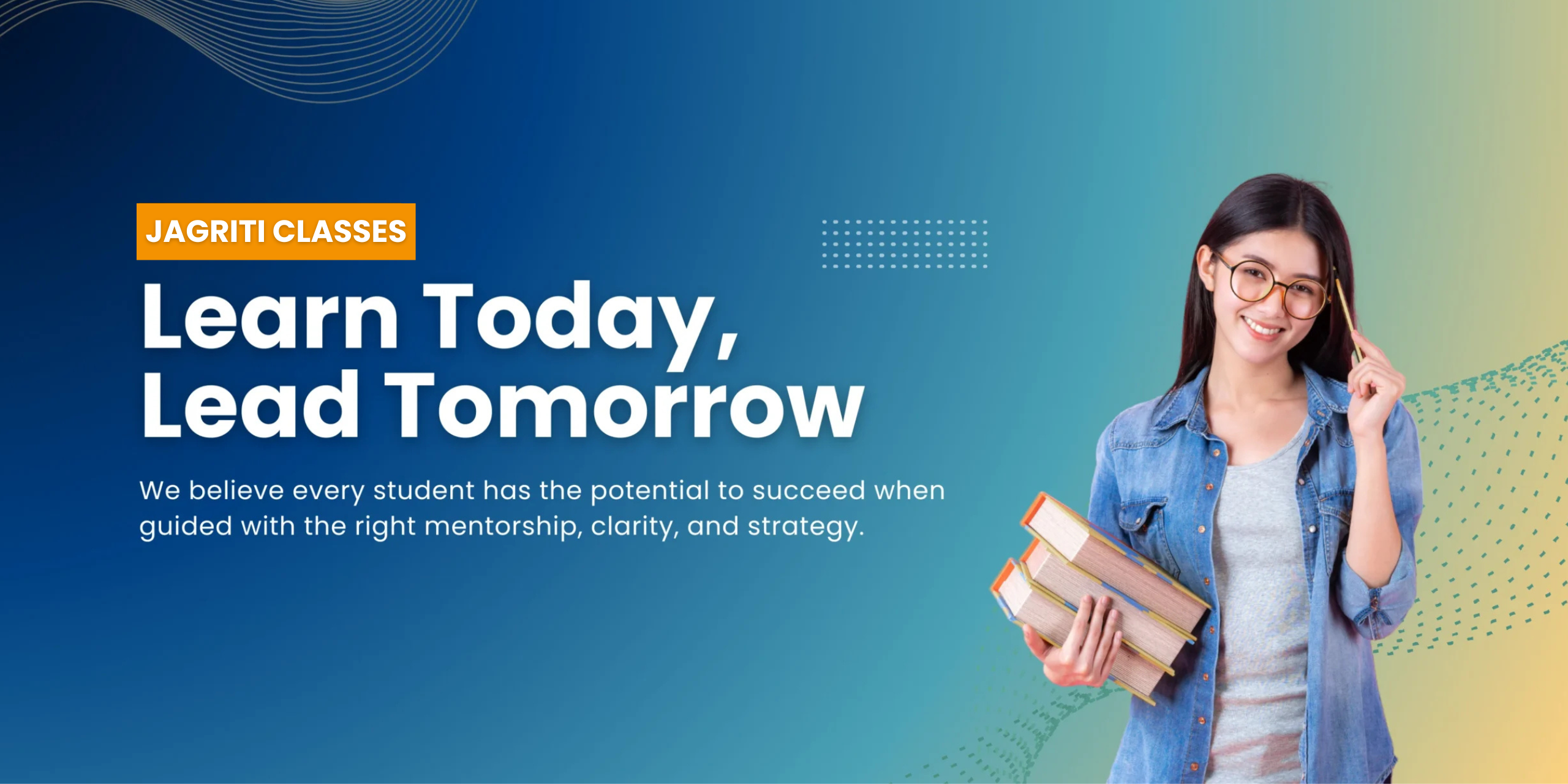 JAGRITI CLASSES

Learn Today,
Lead Tomorrow

We believe every student has the potential to succeed when guided with the right mentorship, clarity, and strategy.